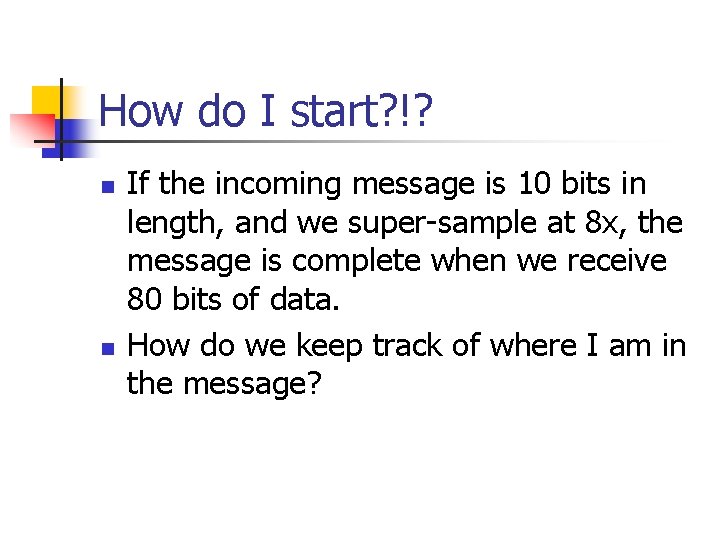 How do I start?!?

- If the incoming message is 10 bits in length, and we super-sample at 8x, the message is complete when we receive 80 bits of data.
- How do we keep track of where I am in the message?